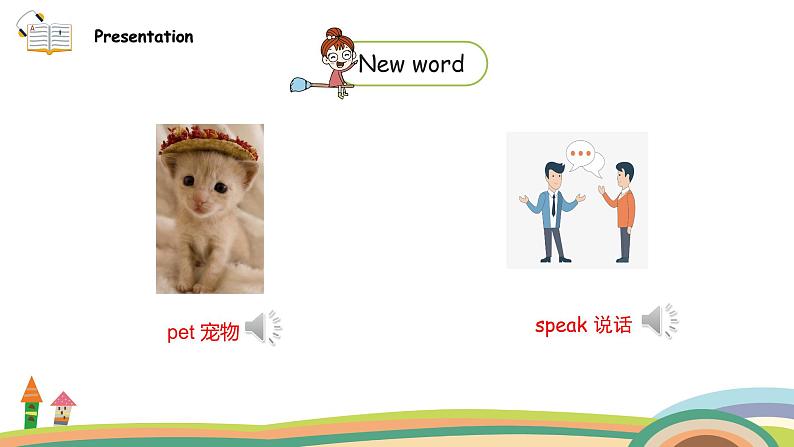 Presentation

New word

pet 宠物

speak 说话